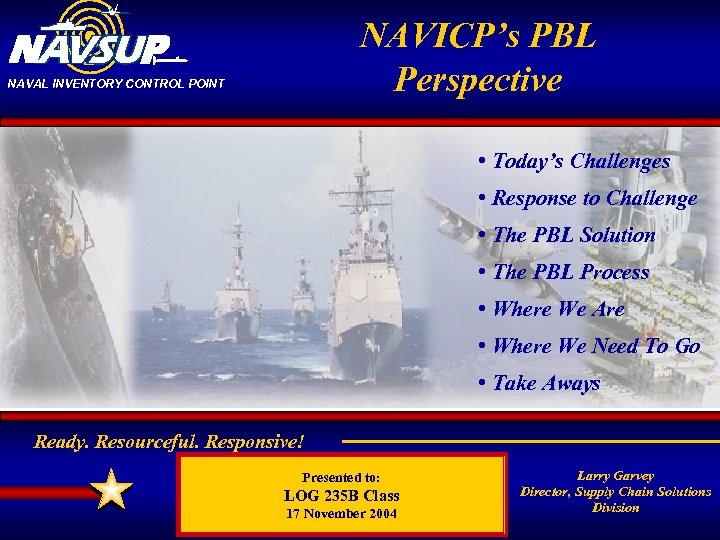 NAVSUP
NAVAL INVENTORY CONTROL POINT

NAVICP's PBL Perspective

• Today's Challenges
• Response to Challenge
• The PBL Solution
• The PBL Process
• Where We Are
• Where We Need To Go
• Take Aways

Ready. Resourceful. Responsive!

Presented to:
LOG 235B Class
17 November 2004

Larry Garvey
Director, Supply Chain Solutions Division